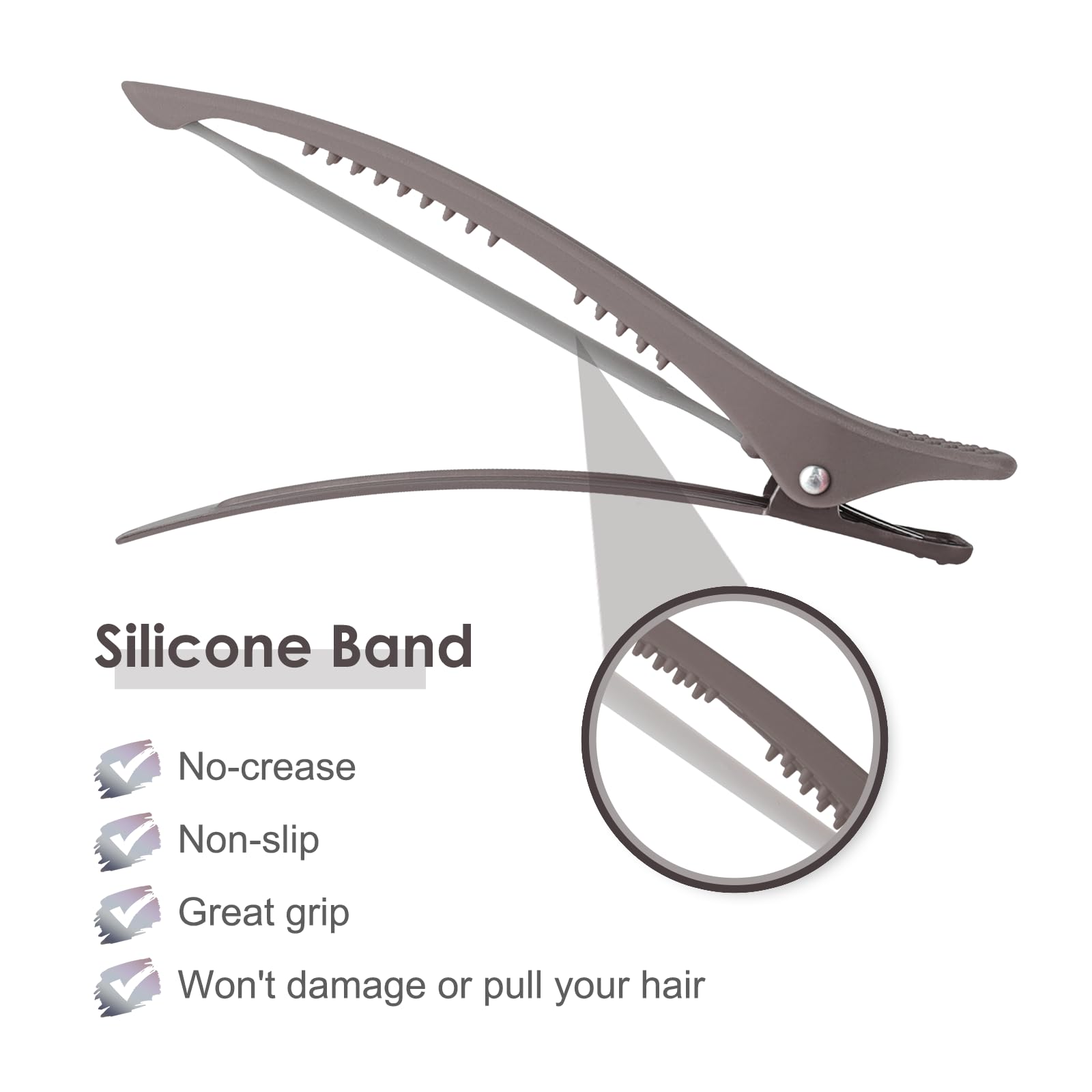 Silicone Band

No-crease

Non-slip

Great grip

Won't damage or pull your hair